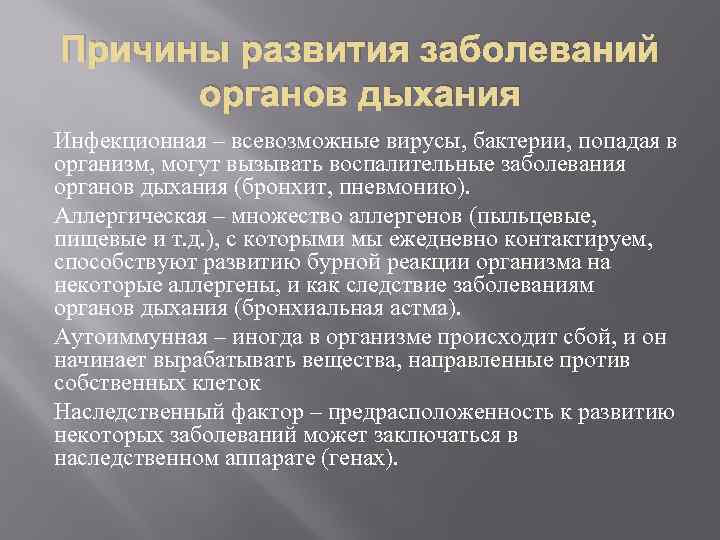 Причины развития заболеваний органов дыхания

Инфекционная – всевозможные вирусы, бактерии, попадая в организм, могут вызывать воспалительные заболевания органов дыхания (бронхит, пневмонию).

Аллергическая – множество аллергенов (пыльцевые, пищевые и т.д.), с которыми мы ежедневно контактируем, способствуют развитию бурной реакции организма на некоторые аллергены, и как следствие заболеваниям органов дыхания (бронхиальная астма).

Аутоиммунная – иногда в организме происходит сбой, и он начинает вырабатывать вещества, направленные против собственных клеток

Наследственный фактор – предрасположенность к развитию некоторых заболеваний может заключаться в наследственном аппарате (генах).